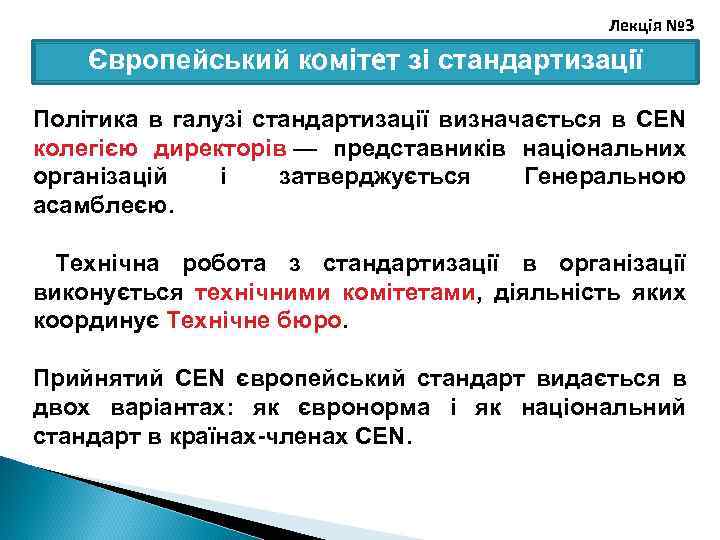 Лекція №3

Європейський комітет зі стандартизації

Політика в галузі стандартизації визначається в CEN колегією директорів — представників національних організацій і затверджується Генеральною асамблеєю.

Технічна робота з стандартизації в організації виконується технічними комітетами, діяльність яких координує Технічне бюро.

Прийнятий CEN європейський стандарт видається в двох варіантах: як євронорма і як національний стандарт в країнах-членах CEN.